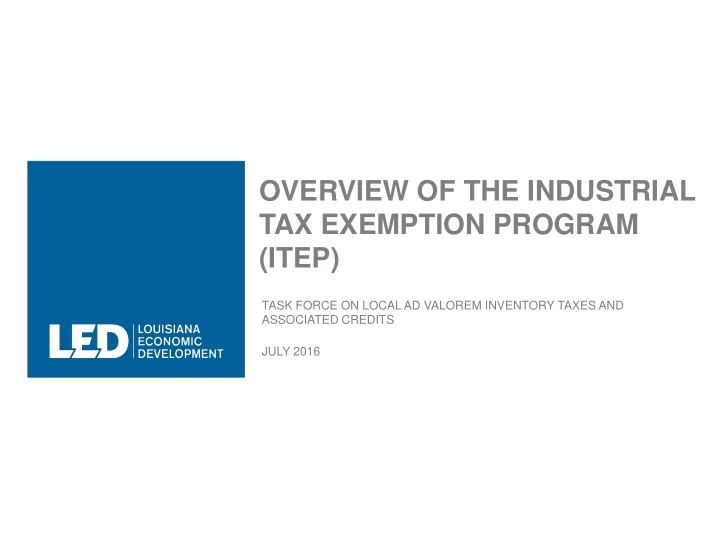 LED LOUISIANA ECONOMIC DEVELOPMENT

OVERVIEW OF THE INDUSTRIAL TAX EXEMPTION PROGRAM (ITEP)

TASK FORCE ON LOCAL AD VALOREM INVENTORY TAXES AND ASSOCIATED CREDITS

JULY 2016